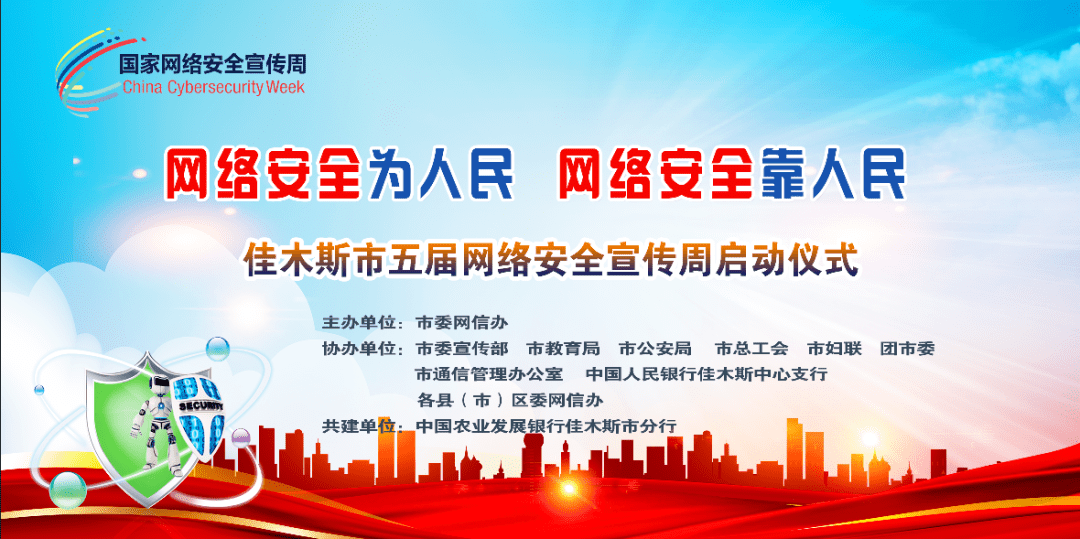 国家网络安全宣传周
China Cybersecurity Week

网络安全为人民 网络安全靠人民

佳木斯市五届网络安全宣传周启动仪式

主办单位：市委网信办
协办单位：市委宣传部 市教育局 市公安局 市总工会 市妇联 团市委
市通信管理办公室 中国人民银行佳木斯中心支行
各县（市）区委网信办
共建单位：中国农业发展银行佳木斯市分行

SECURITY